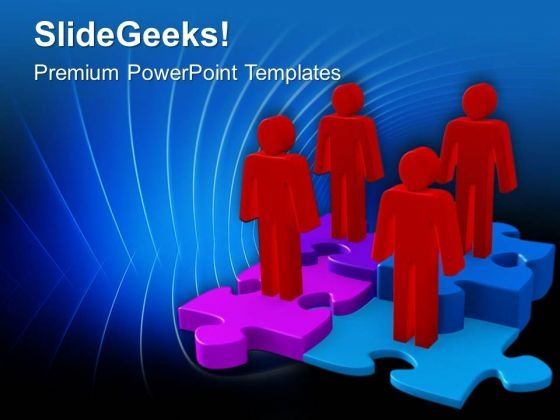 SlideGeeks!

Premium PowerPoint Templates